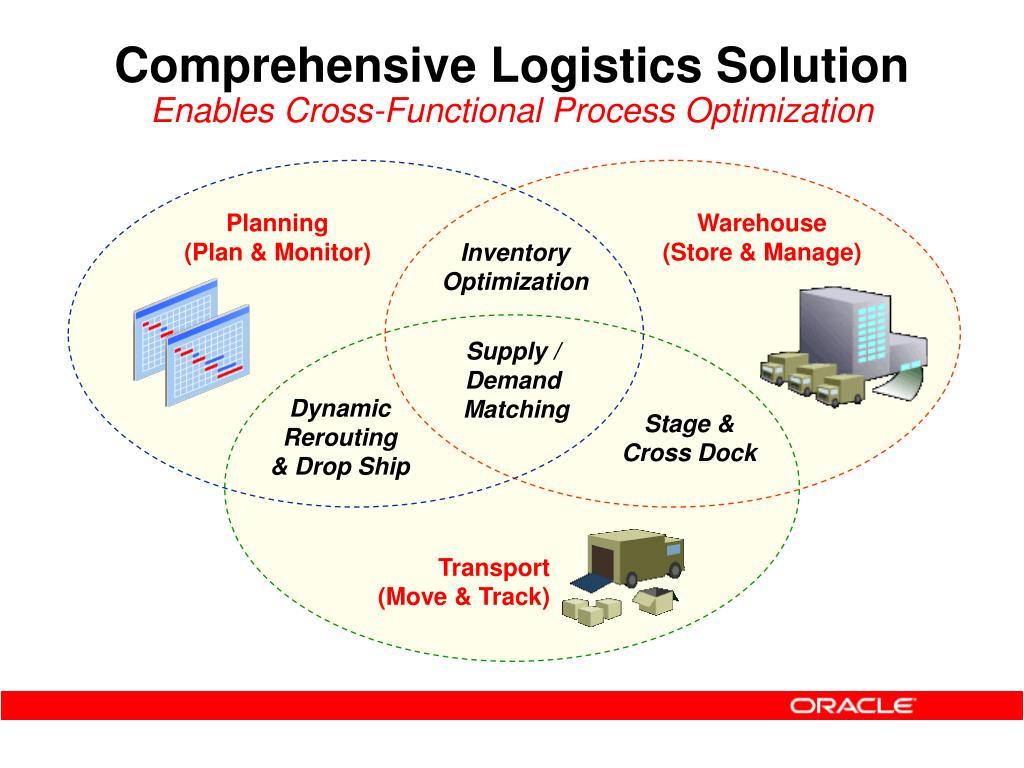 Comprehensive Logistics Solution
Enables Cross-Functional Process Optimization

Planning
(Plan & Monitor)

Inventory
Optimization

Warehouse
(Store & Manage)

Supply /
Demand
Matching

Dynamic
Rerouting
& Drop Ship

Stage &
Cross Dock

Transport
(Move & Track)

ORACLE